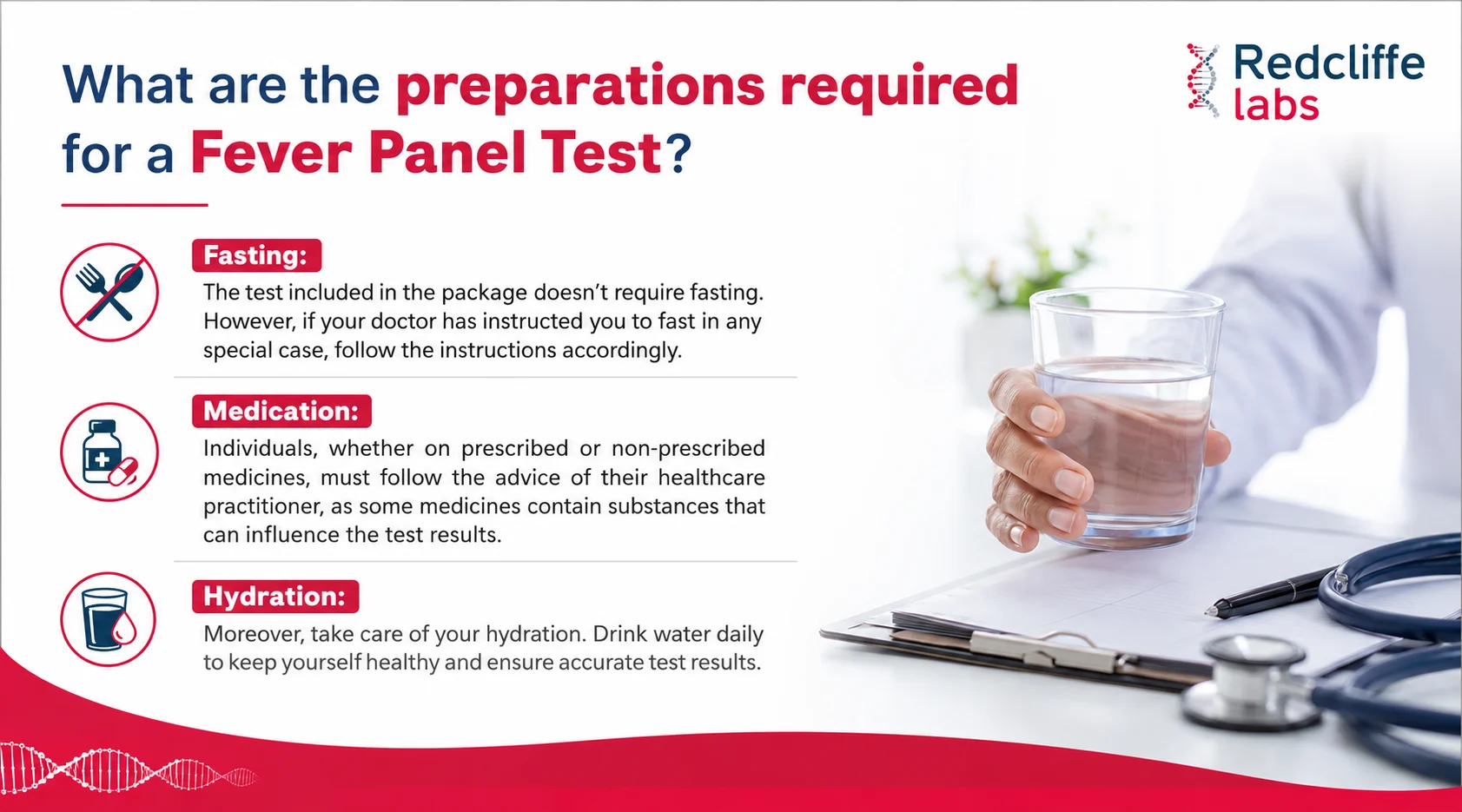 What are the preparations required for a Fever Panel Test?

Redcliffe labs

Fasting:

The test included in the package doesn't require fasting. However, if your doctor has instructed you to fast in any special case, follow the instructions accordingly.

Medication:

Individuals, whether on prescribed or non-prescribed medicines, must follow the advice of their healthcare practitioner, as some medicines contain substances that can influence the test results.

Hydration:

Moreover, take care of your hydration. Drink water daily to keep yourself healthy and ensure accurate test results.